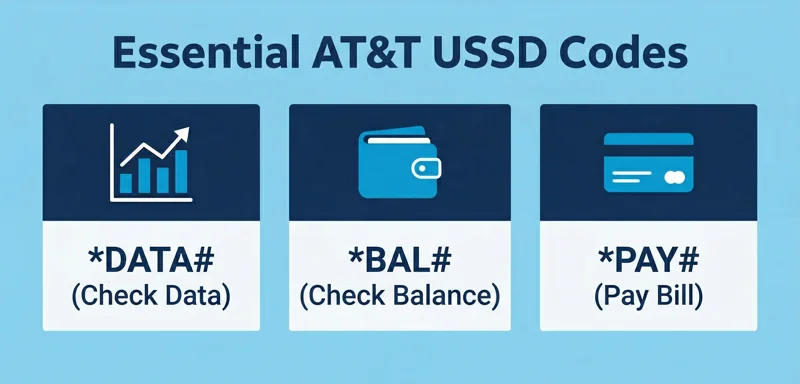 Essential AT&T USSD Codes

*DATA#
(Check Data)

*BAL#
(Check Balance)

*PAY#
(Pay Bill)